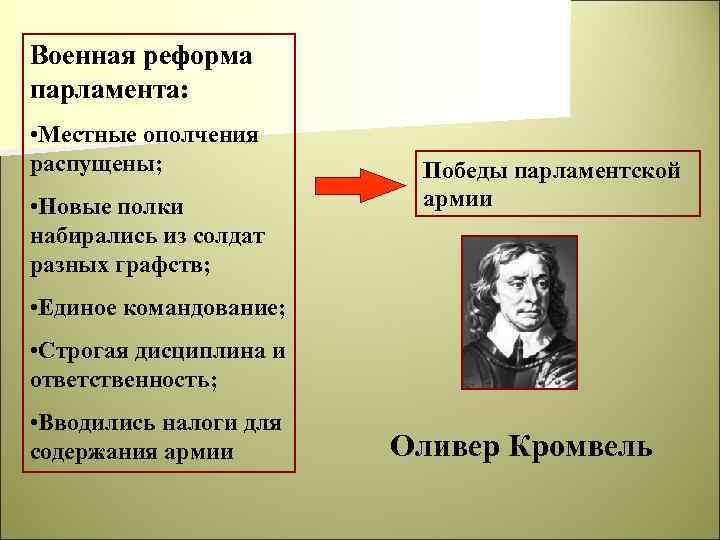 Военная реформа парламента:

•Местные ополчения распущены;

•Новые полки набирались из солдат разных графств;

•Единое командование;

•Строгая дисциплина и ответственность;

•Вводились налоги для содержания армии

Победы парламентской армии

Оливер Кромвель